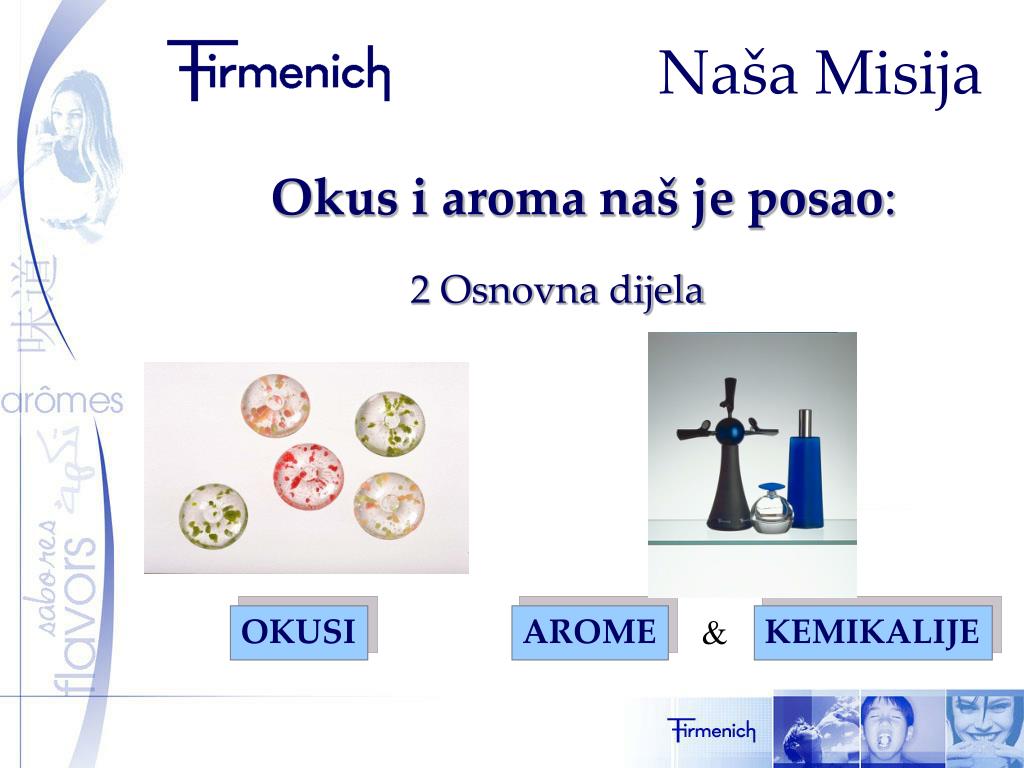 Firmenich

Naša Misija

Okus i aroma naš je posao:

2 Osnovna dijela

味道

arômes

sabores

flavors

OKUSI

AROME & KEMIKALIJE

Firmenich